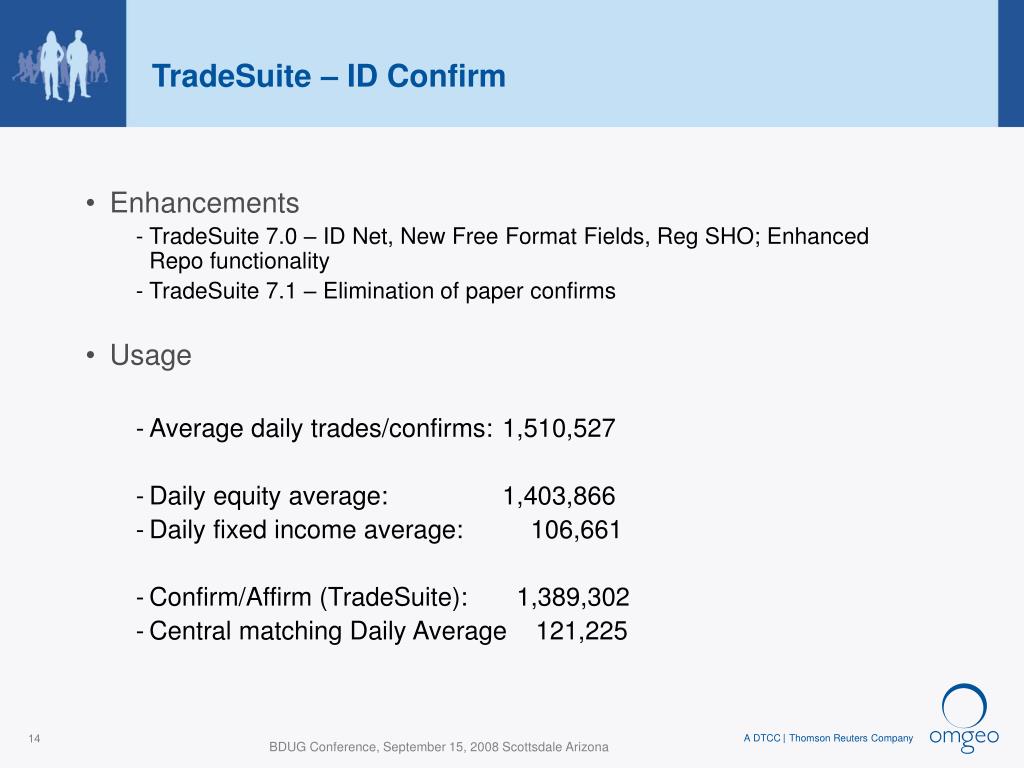 TradeSuite – ID Confirm

• Enhancements

- TradeSuite 7.0 – ID Net, New Free Format Fields, Reg SHO; Enhanced Repo functionality

- TradeSuite 7.1 – Elimination of paper confirms

• Usage

- Average daily trades/confirms: 1,510,527

- Daily equity average: 1,403,866

- Daily fixed income average: 106,661

- Confirm/Affirm (TradeSuite): 1,389,302

- Central matching Daily Average 121,225

14

BDUG Conference, September 15, 2008 Scottsdale Arizona

A DTCC | Thomson Reuters Company

omgeo